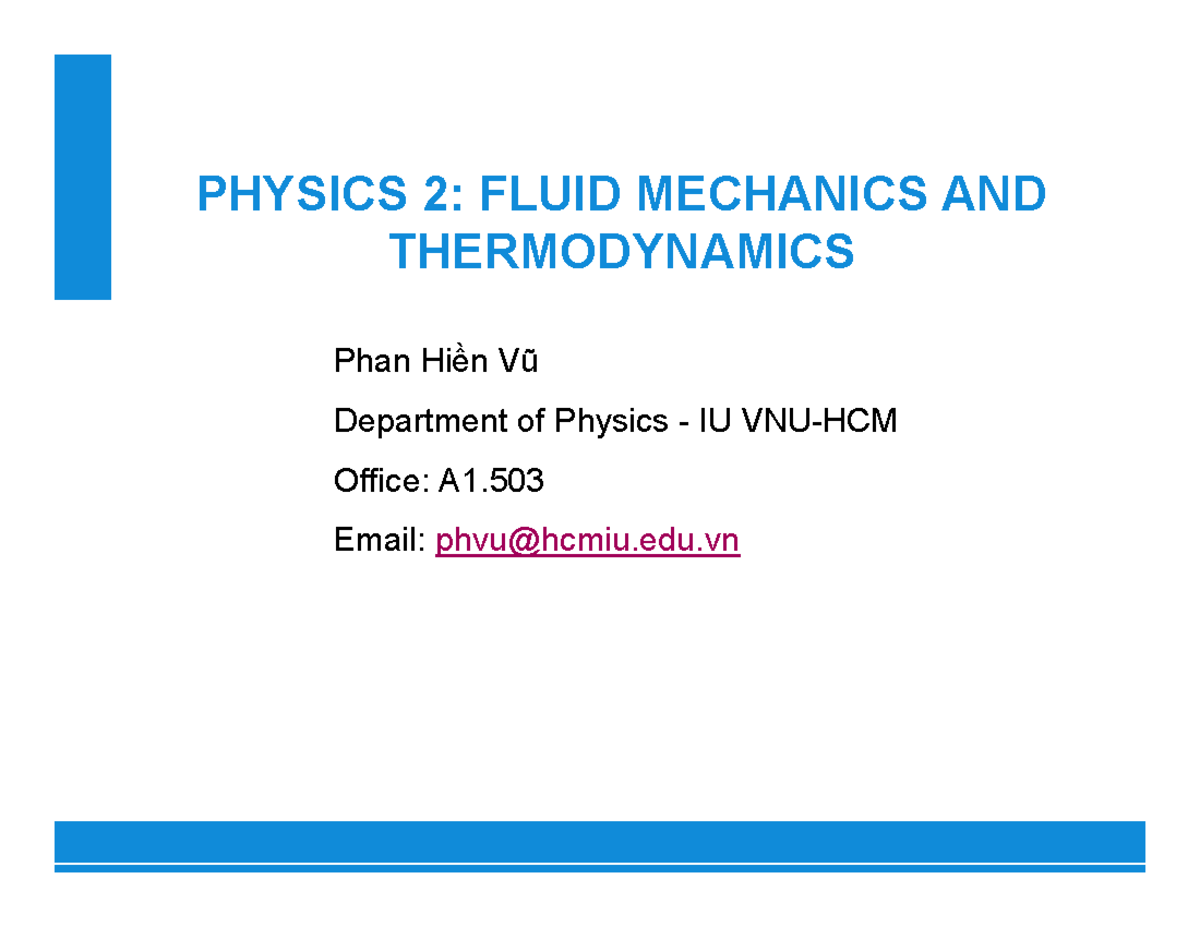 PHYSICS 2: FLUID MECHANICS AND THERMODYNAMICS

Phan Hiền Vũ

Department of Physics - IU VNU-HCM

Office: A1.503

Email: phvu@hcmiu.edu.vn